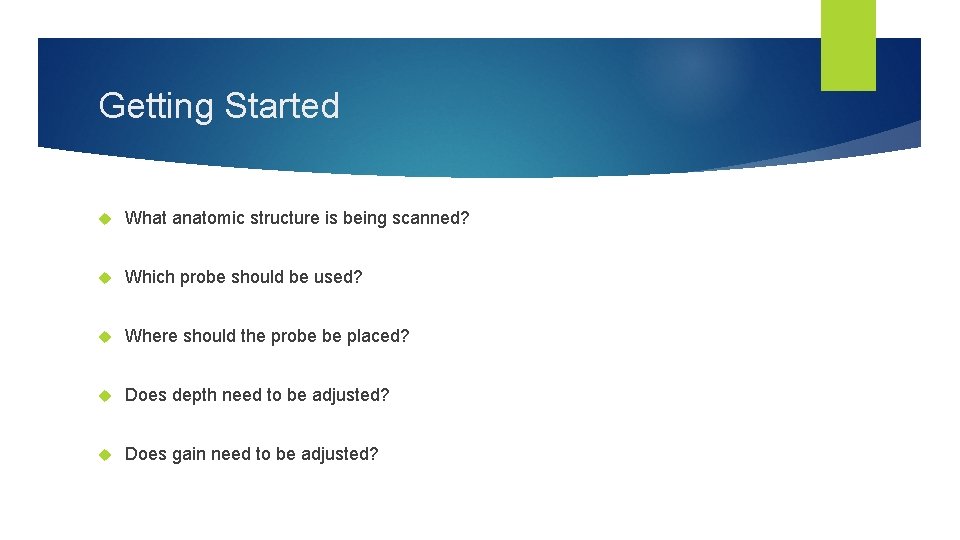 Getting Started

What anatomic structure is being scanned?

Which probe should be used?

Where should the probe be placed?

Does depth need to be adjusted?

Does gain need to be adjusted?